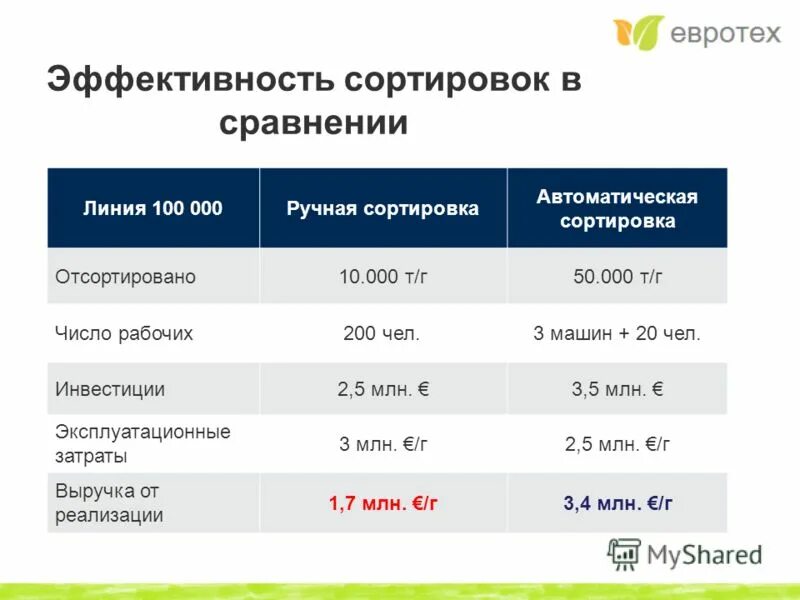 евротех

Эффективность сортировок в сравнении

| Линия 100 000 | Ручная сортировка | Автоматическая сортировка |
|---|---|---|
| Отсортировано | 10.000 т/г | 50.000 т/г |
| Число рабочих | 200 чел. | 3 машин + 20 чел. |
| Инвестиции | 2,5 млн. € | 3,5 млн. € |
| Эксплуатационные затраты | 3 млн. €/г | 2,5 млн. €/г |
| Выручка от реализации | 1,7 млн. €/г | 3,4 млн. €/г |

MyShared